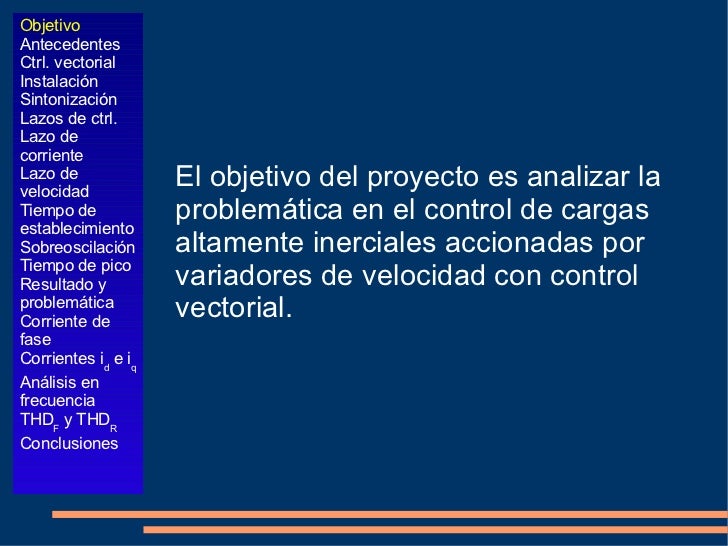 Objetivo
Antecedentes
Ctrl. vectorial
Instalación
Sintonización
Lazos de ctrl.
Lazo de corriente
Lazo de velocidad
Tiempo de establecimiento
Sobreoscilación
Tiempo de pico
Resultado y problemática
Corriente de fase
Corrientes $i_d$ e $i_q$
Análisis en frecuencia
$THD_F$ y $THD_R$
Conclusiones

El objetivo del proyecto es analizar la problemática en el control de cargas altamente inerciales accionadas por variadores de velocidad con control vectorial.